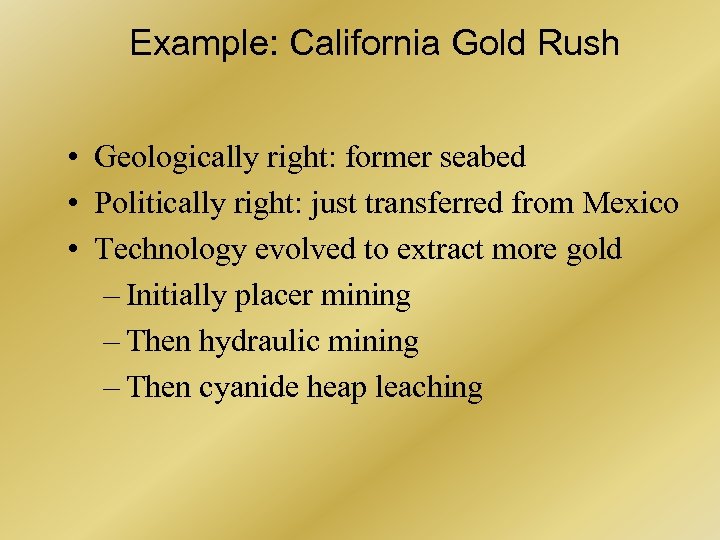 Example: California Gold Rush

• Geologically right: former seabed
• Politically right: just transferred from Mexico
• Technology evolved to extract more gold
– Initially placer mining
– Then hydraulic mining
– Then cyanide heap leaching